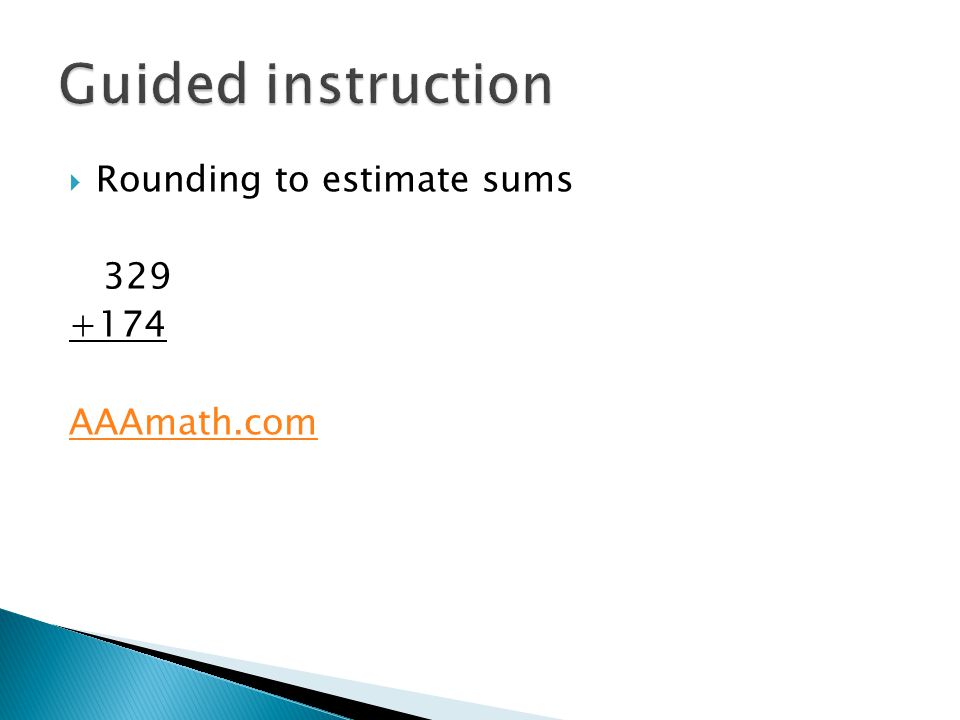 Guided instruction

Rounding to estimate sums

329
+174

AAAmath.com